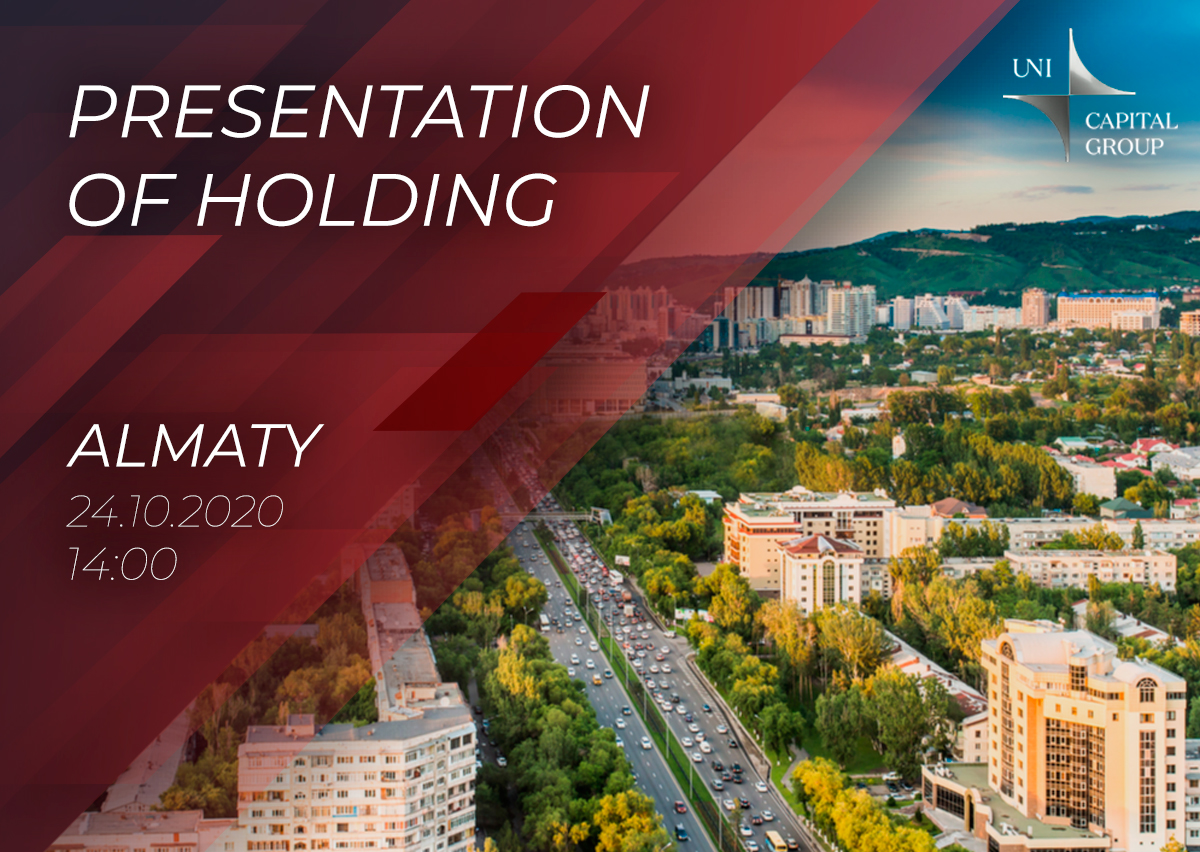 PRESENTATION OF HOLDING

UNI CAPITAL GROUP

ALMATY
24.10.2020
14:00